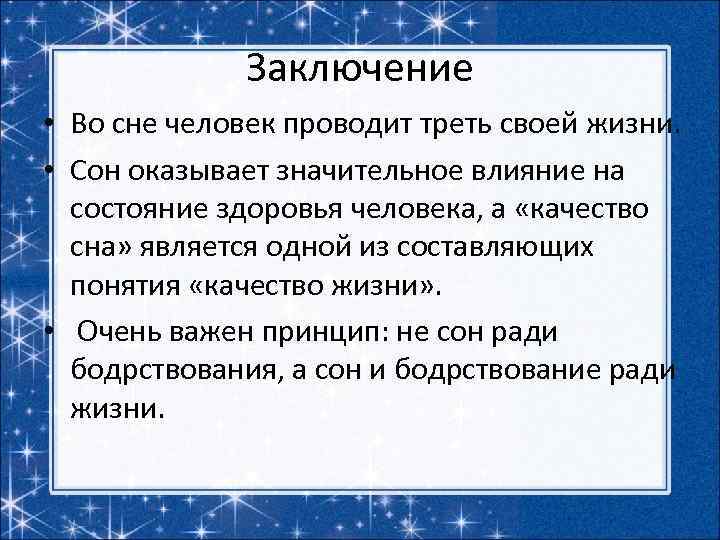 Заключение

• Во сне человек проводит треть своей жизни.

• Сон оказывает значительное влияние на состояние здоровья человека, а «качество сна» является одной из составляющих понятия «качество жизни».

• Очень важен принцип: не сон ради бодрствования, а сон и бодрствование ради жизни.